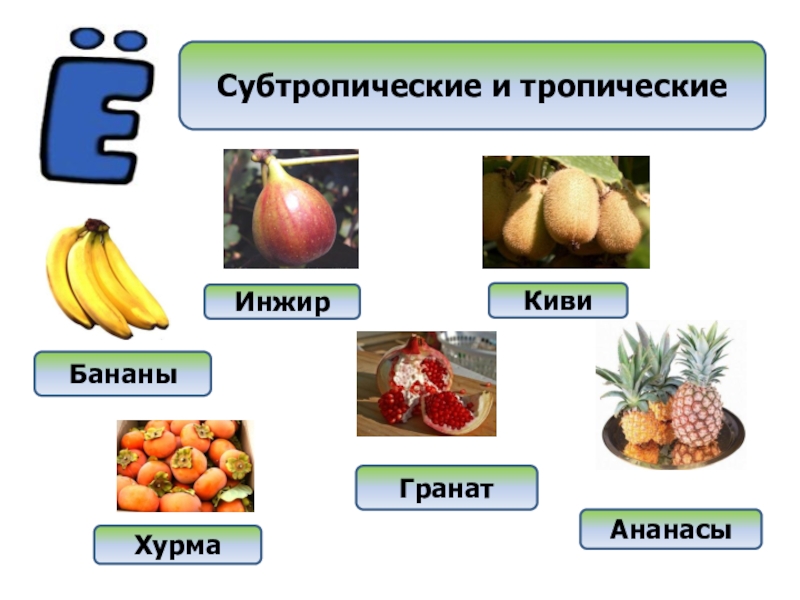 Ё

Субтропические и тропические

Инжир

Киви

Бананы

Гранат

Хурма

Ананасы